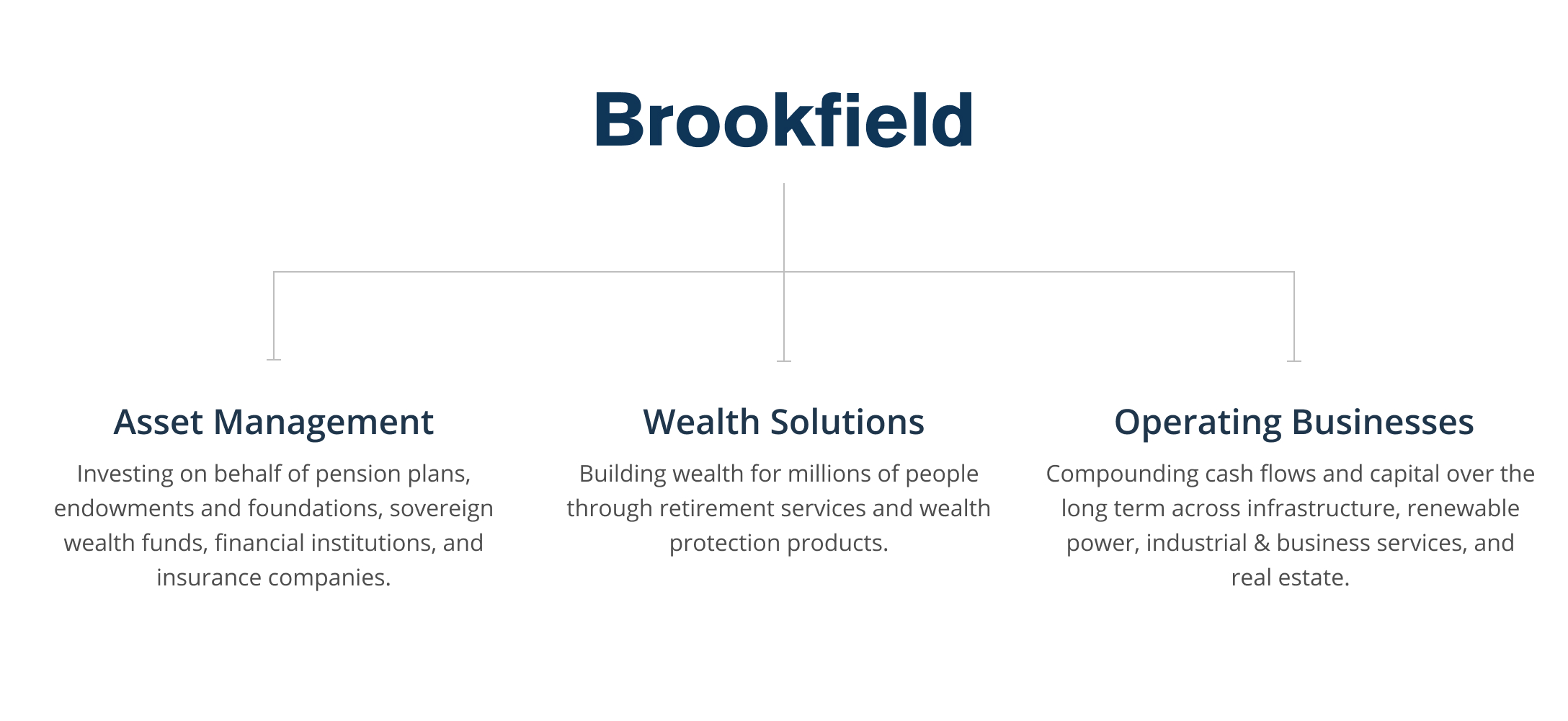 Brookfield

Asset Management

Investing on behalf of pension plans, endowments and foundations, sovereign wealth funds, financial institutions, and insurance companies.

Wealth Solutions

Building wealth for millions of people through retirement services and wealth protection products.

Operating Businesses

Compounding cash flows and capital over the long term across infrastructure, renewable power, industrial & business services, and real estate.